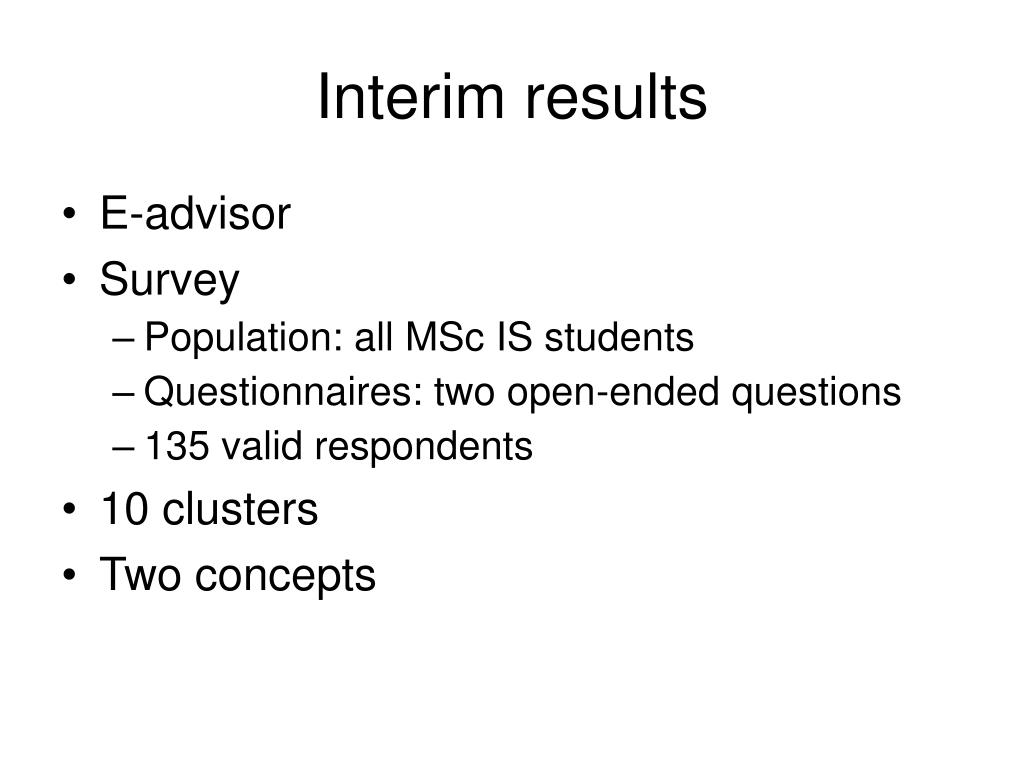 Interim results

• E-advisor
• Survey
– Population: all MSc IS students
– Questionnaires: two open-ended questions
– 135 valid respondents
• 10 clusters
• Two concepts